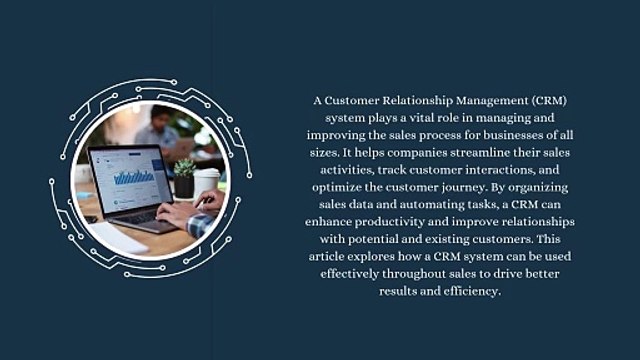 A Customer Relationship Management (CRM) system plays a vital role in managing and improving the sales process for businesses of all sizes. It helps companies streamline their sales activities, track customer interactions, and optimize the customer journey. By organizing sales data and automating tasks, a CRM can enhance productivity and improve relationships with potential and existing customers. This article explores how a CRM system can be used effectively throughout sales to drive better results and efficiency.